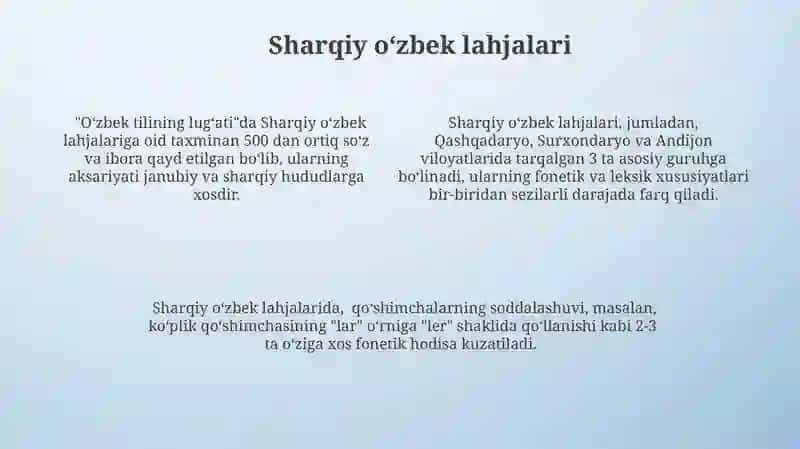 Sharqiy oʻzbek lahjalari

"Oʻzbek tilining lugʻati"da Sharqiy oʻzbek lahjalariga oid taxminan 500 dan ortiq soʻz va ibora qayd etilgan boʻlib, ularning aksariyati janubiy va sharqiy hududlarga xosdir.

Sharqiy oʻzbek lahjalari, jumladan, Qashqadaryo, Surxondaryo va Andijon viloyatlarida tarqalgan 3 ta asosiy guruhga boʻlinadi, ularning fonetik va leksik xususiyatlari bir-biridan sezilarli darajada farq qiladi.

Sharqiy oʻzbek lahjalarida, qoʻshimchalarning soddalashuvi, masalan, koʻplik qoʻshimchasining "lar" oʻrniga "ler" shaklida qoʻllanishi kabi 2-3 ta oʻziga xos fonetik hodisa kuzatiladi.